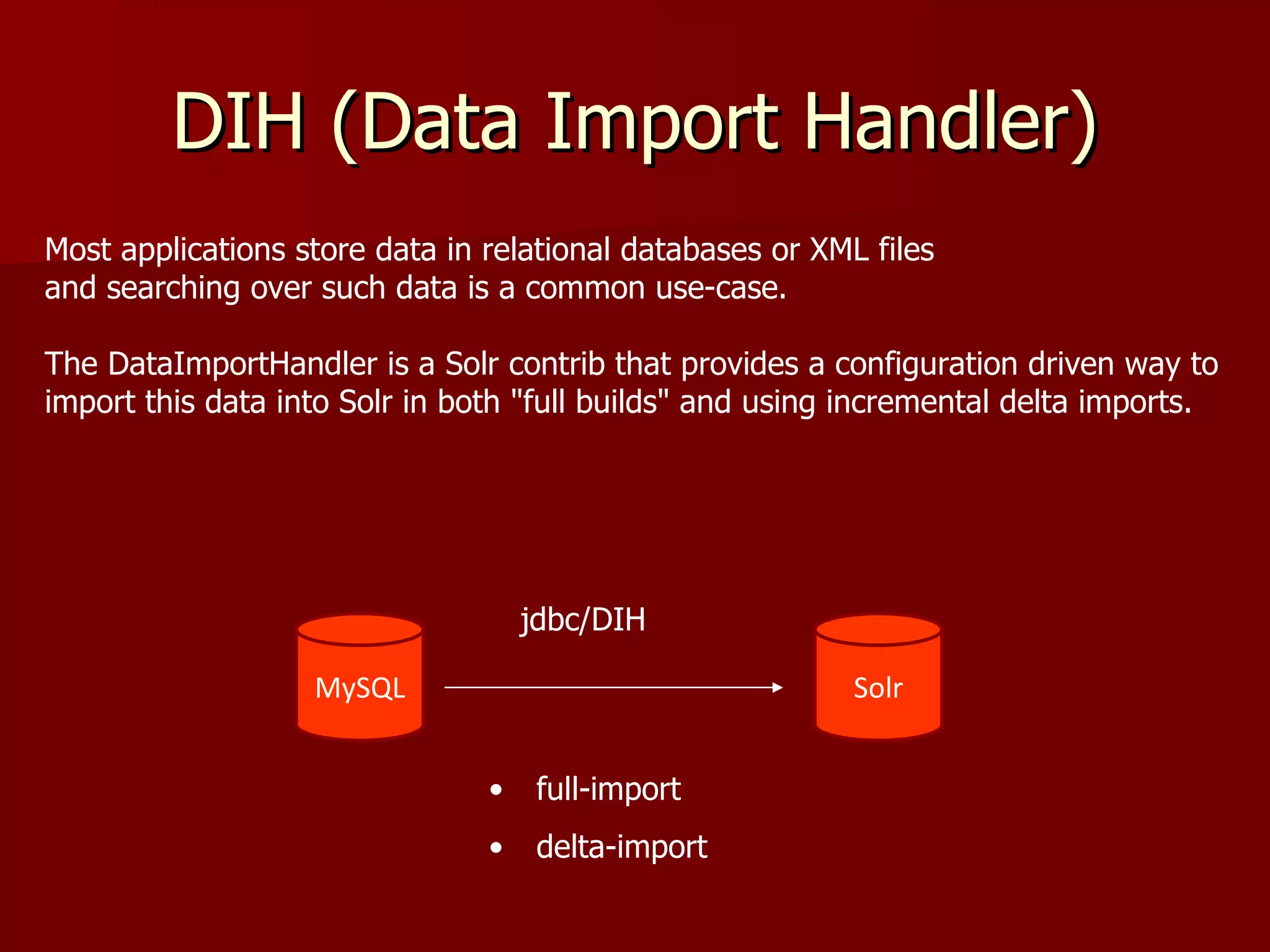 DIH (Data Import Handler)

Most applications store data in relational databases or XML files and searching over such data is a common use-case.

The DataImportHandler is a Solr contrib that provides a configuration driven way to import this data into Solr in both "full builds" and using incremental delta imports.

jdbc/DIH

MySQL

Solr

• full-import
• delta-import